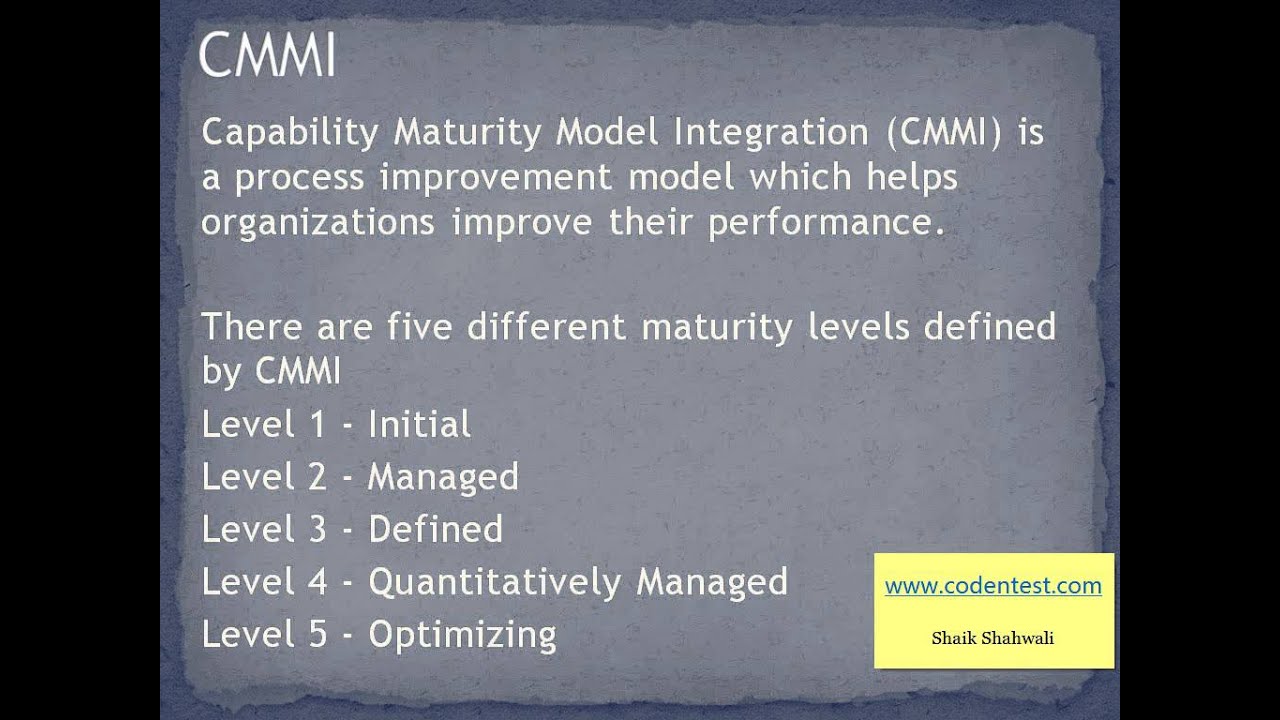 CMMI

Capability Maturity Model Integration (CMMI) is a process improvement model which helps organizations improve their performance.

There are five different maturity levels defined by CMMI
Level 1 - Initial
Level 2 - Managed
Level 3 - Defined
Level 4 - Quantitatively Managed
Level 5 - Optimizing

www.codentest.com
Shaik Shahwali